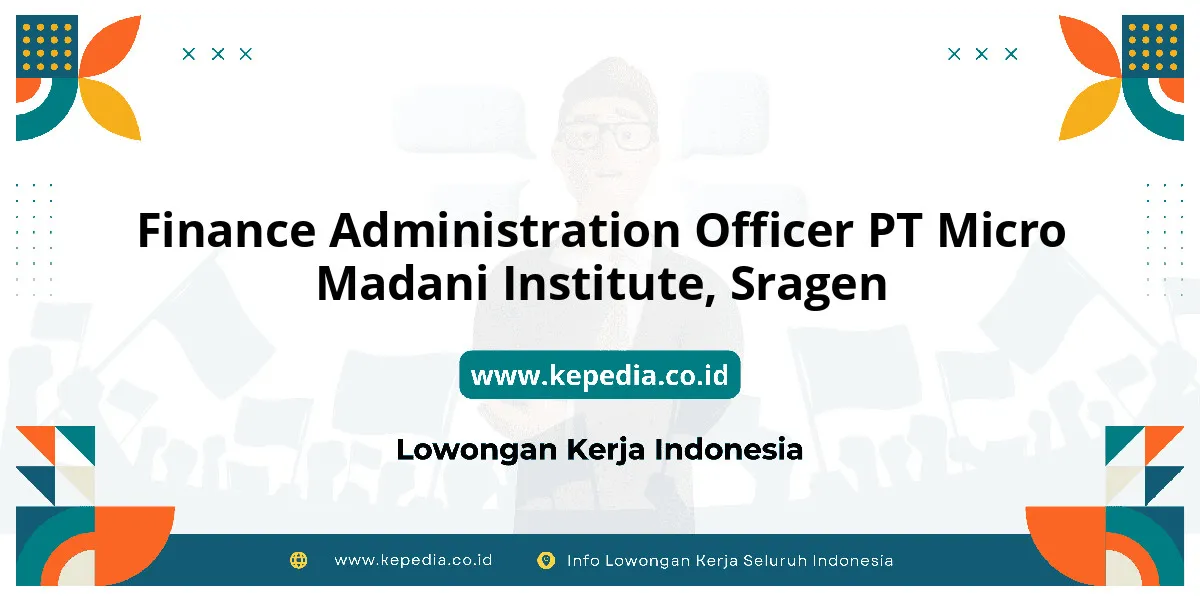 Finance Administration Officer PT Micro Madani Institute, Sragen

www.kepedia.co.id

Lowongan Kerja Indonesia

www.kepedia.co.id

Info Lowongan Kerja Seluruh Indonesia